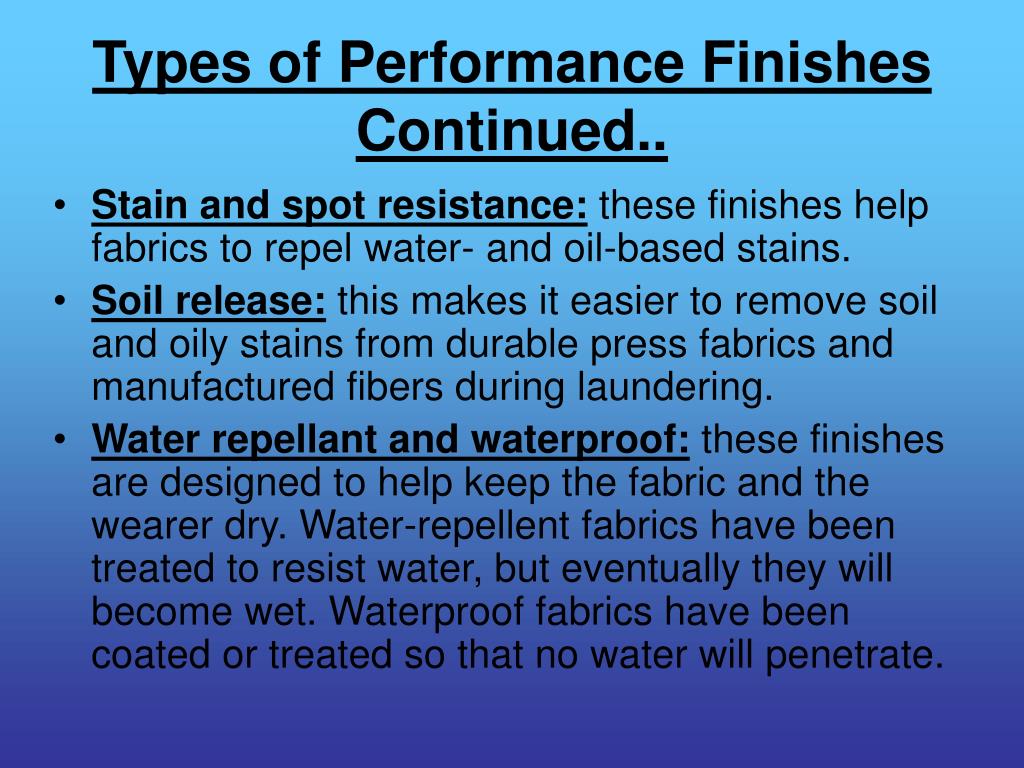 Types of Performance Finishes Continued..

• Stain and spot resistance: these finishes help fabrics to repel water- and oil-based stains.

• Soil release: this makes it easier to remove soil and oily stains from durable press fabrics and manufactured fibers during laundering.

• Water repellant and waterproof: these finishes are designed to help keep the fabric and the wearer dry. Water-repellent fabrics have been treated to resist water, but eventually they will become wet. Waterproof fabrics have been coated or treated so that no water will penetrate.